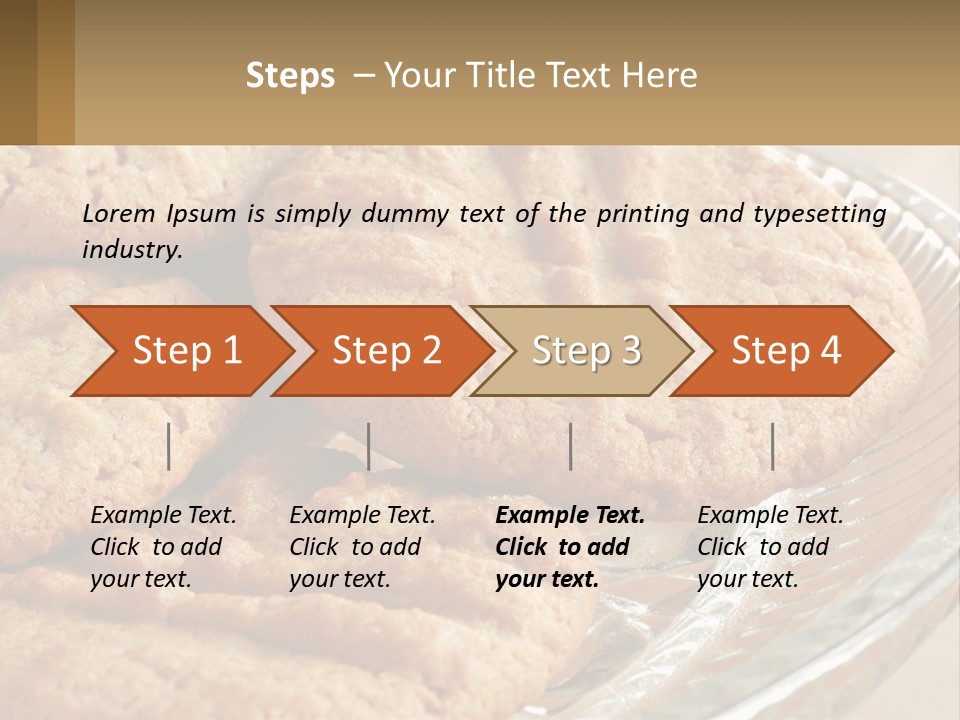 Steps – Your Title Text Here

Lorem Ipsum is simply dummy text of the printing and typesetting industry.

Step 1

Step 2

Step 3

Step 4

Example Text. Click to add your text.

Example Text. Click to add your text.

Example Text. Click to add your text.

Example Text. Click to add your text.